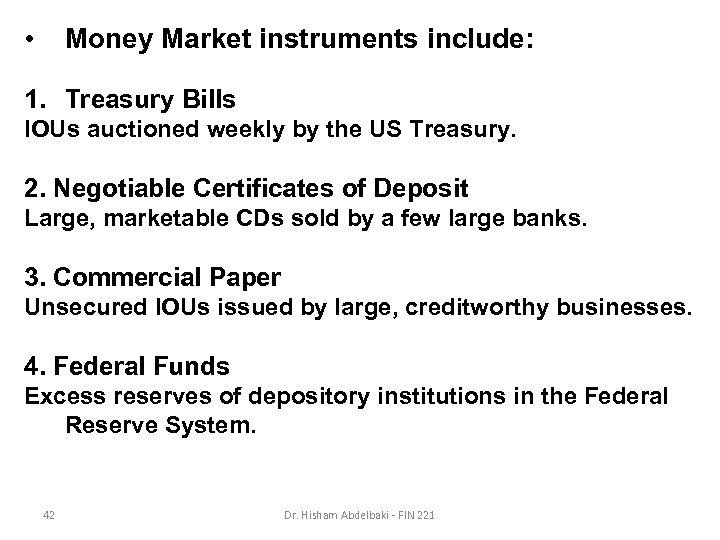 • Money Market instruments include:

1. Treasury Bills
IOUs auctioned weekly by the US Treasury.

2. Negotiable Certificates of Deposit
Large, marketable CDs sold by a few large banks.

3. Commercial Paper
Unsecured IOUs issued by large, creditworthy businesses.

4. Federal Funds
Excess reserves of depository institutions in the Federal Reserve System.

42

Dr. Hisham Abdelbaki - FIN 221